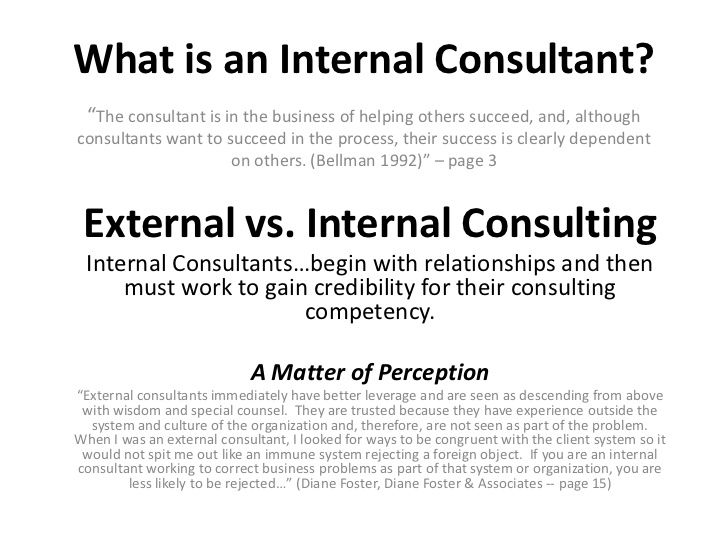 What is an Internal Consultant?

“The consultant is in the business of helping others succeed, and, although consultants want to succeed in the process, their success is clearly dependent on others. (Bellman 1992)” – page 3

External vs. Internal Consulting

Internal Consultants…begin with relationships and then must work to gain credibility for their consulting competency.

A Matter of Perception

“External consultants immediately have better leverage and are seen as descending from above with wisdom and special counsel. They are trusted because they have experience outside the system and culture of the organization and, therefore, are not seen as part of the problem. When I was an external consultant, I looked for ways to be congruent with the client system so it would not spit me out like an immune system rejecting a foreign object. If you are an internal consultant working to correct business problems as part of that system or organization, you are less likely to be rejected…” (Diane Foster, Diane Foster & Associates -- page 15)